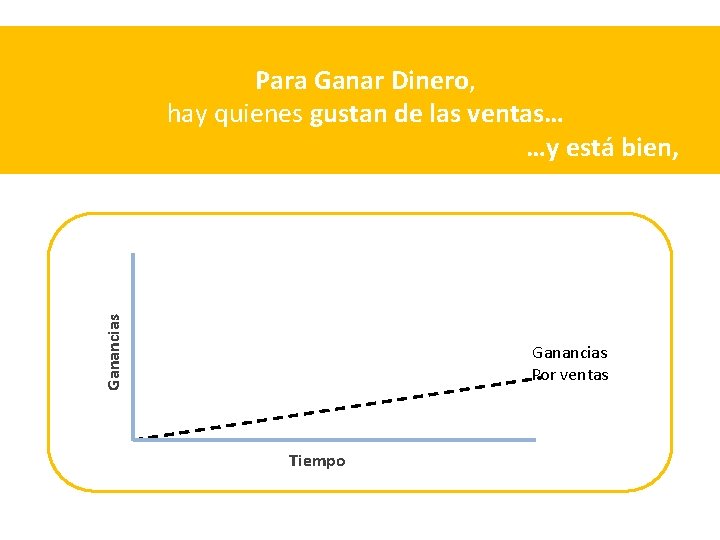 Para Ganar Dinero,
hay quienes gustan de las ventas…
…y está bien,

Ganancias

Ganancias
Por ventas

Tiempo